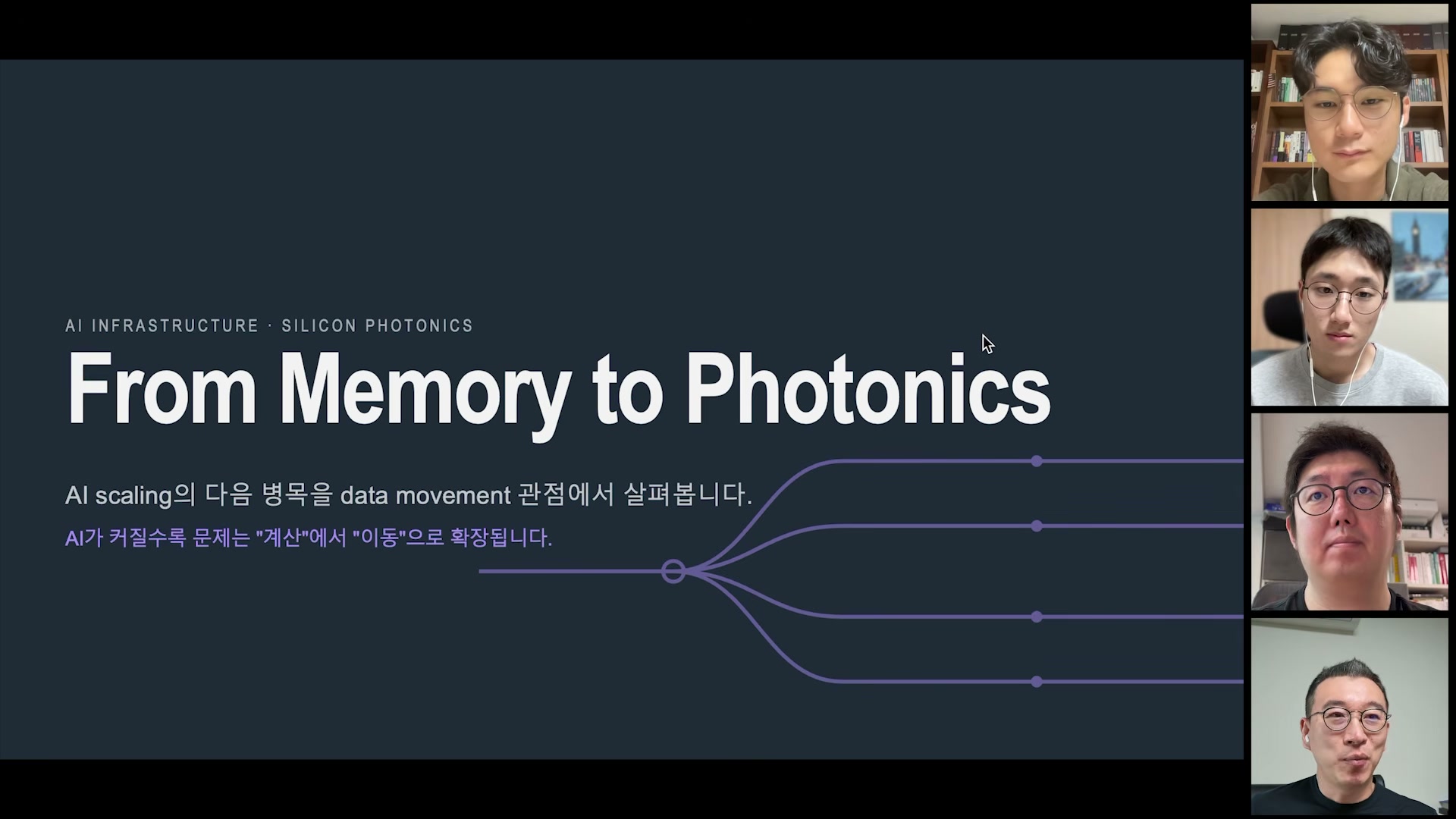 AI INFRASTRUCTURE · SILICON PHOTONICS

From Memory to Photonics

AI scaling의 다음 병목을 data movement 관점에서 살펴봅니다.

AI가 커질수록 문제는 "계산"에서 "이동"으로 확장됩니다.